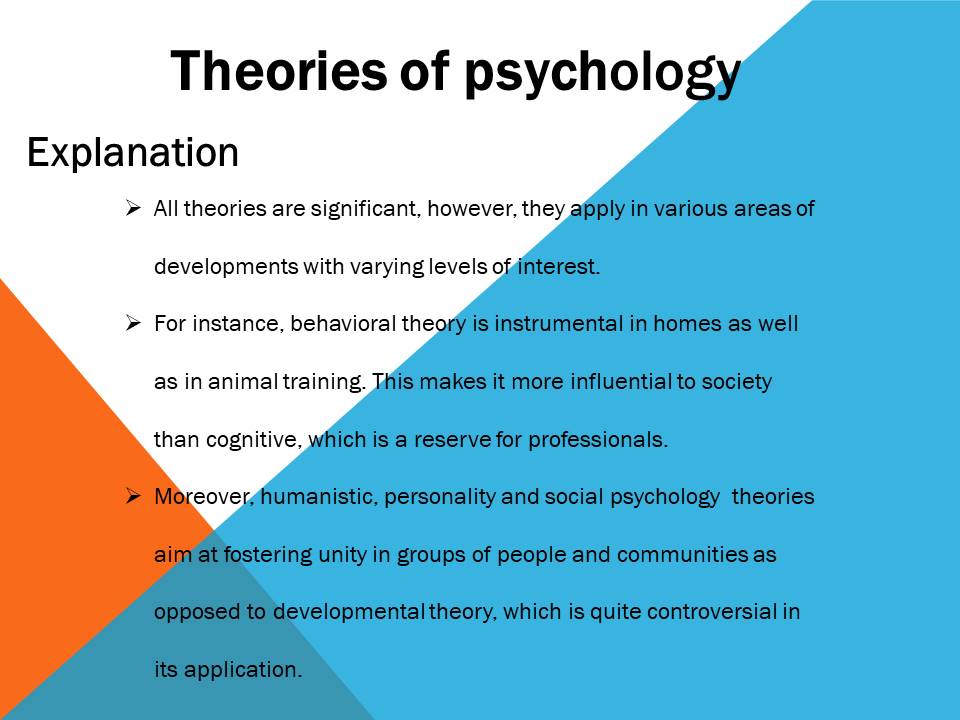 Theories of psychology

Explanation

➢ All theories are significant, however, they apply in various areas of developments with varying levels of interest.

➢ For instance, behavioral theory is instrumental in homes as well as in animal training. This makes it more influential to society than cognitive, which is a reserve for professionals.

➢ Moreover, humanistic, personality and social psychology theories aim at fostering unity in groups of people and communities as opposed to developmental theory, which is quite controversial in its application.